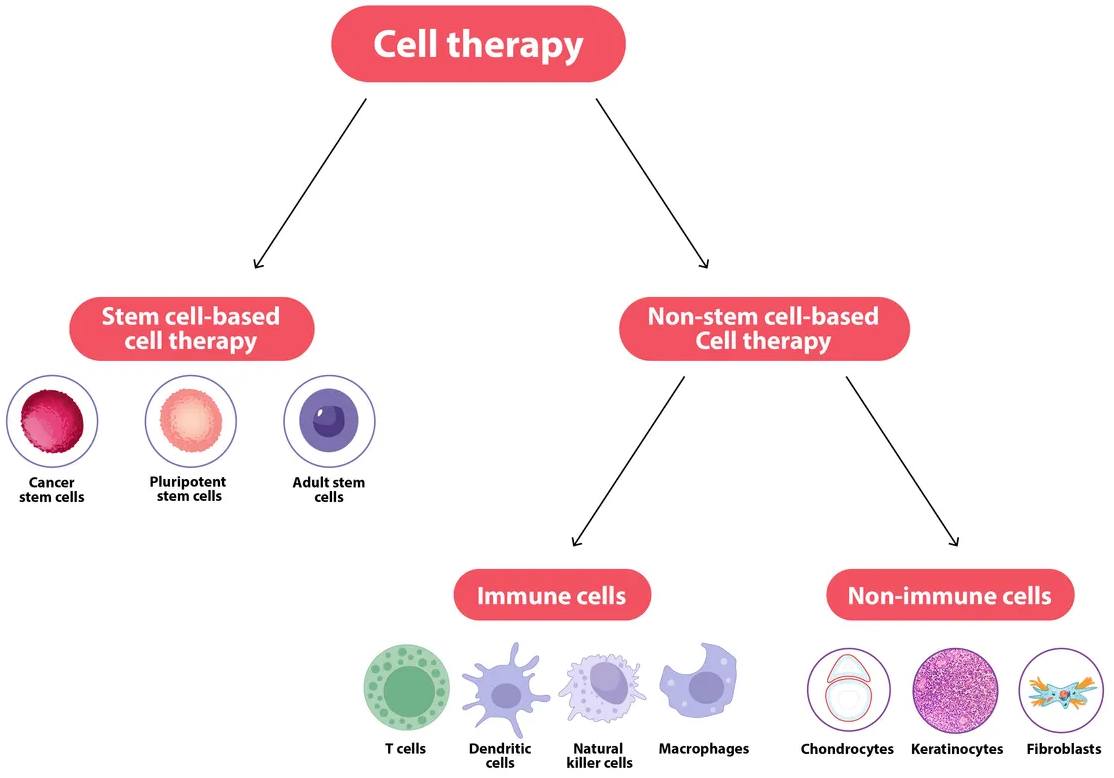 Cell therapy

Stem cell-based cell therapy

Cancer stem cells

Pluripotent stem cells

Adult stem cells

Non-stem cell-based Cell therapy

Immune cells

T cells

Dendritic cells

Natural killer cells

Macrophages

Non-immune cells

Chondrocytes

Keratinocytes

Fibroblasts